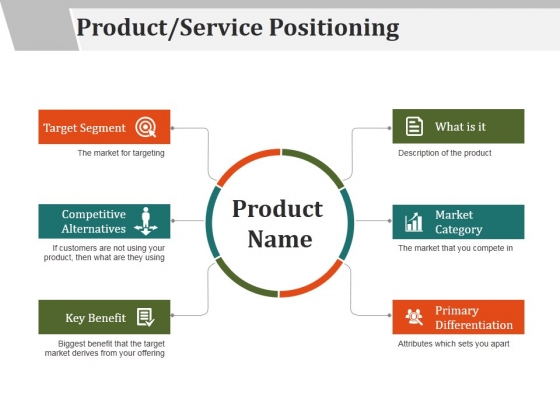 Product/Service Positioning

Target Segment

The market for targeting

Competitive Alternatives

If customers are not using your product, then what are they using

Key Benefit

Biggest benefit that the target market derives from your offering

Product Name

What is it

Description of the product

Market Category

The market that you compete in

Primary Differentiation

Attributes which sets you apart